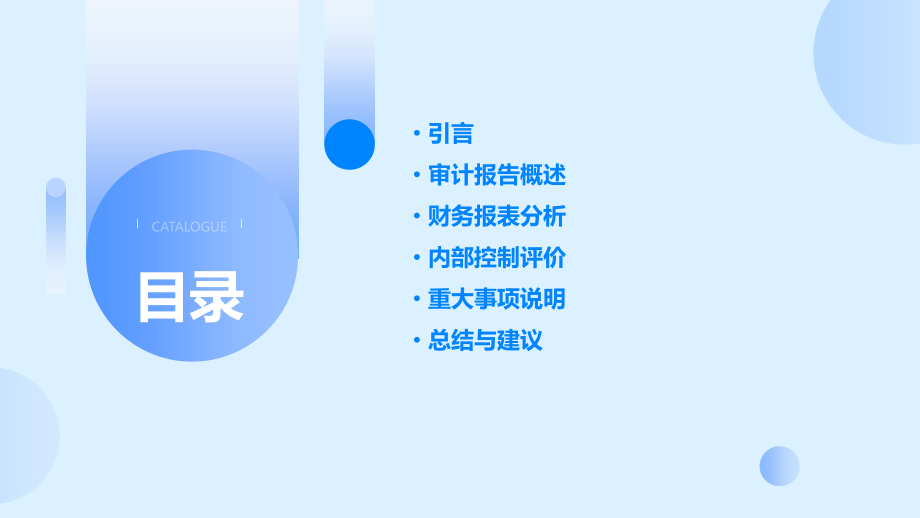 CATALOGUE

目录

• 引言
• 审计报告概述
• 财务报表分析
• 内部控制评价
• 重大事项说明
• 总结与建议